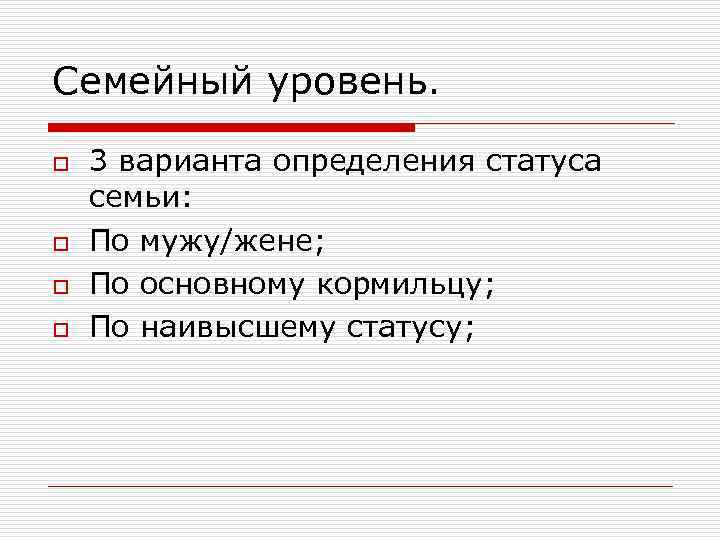 Семейный уровень.

3 варианта определения статуса семьи:

По мужу/жене;

По основному кормильцу;

По наивысшему статусу;